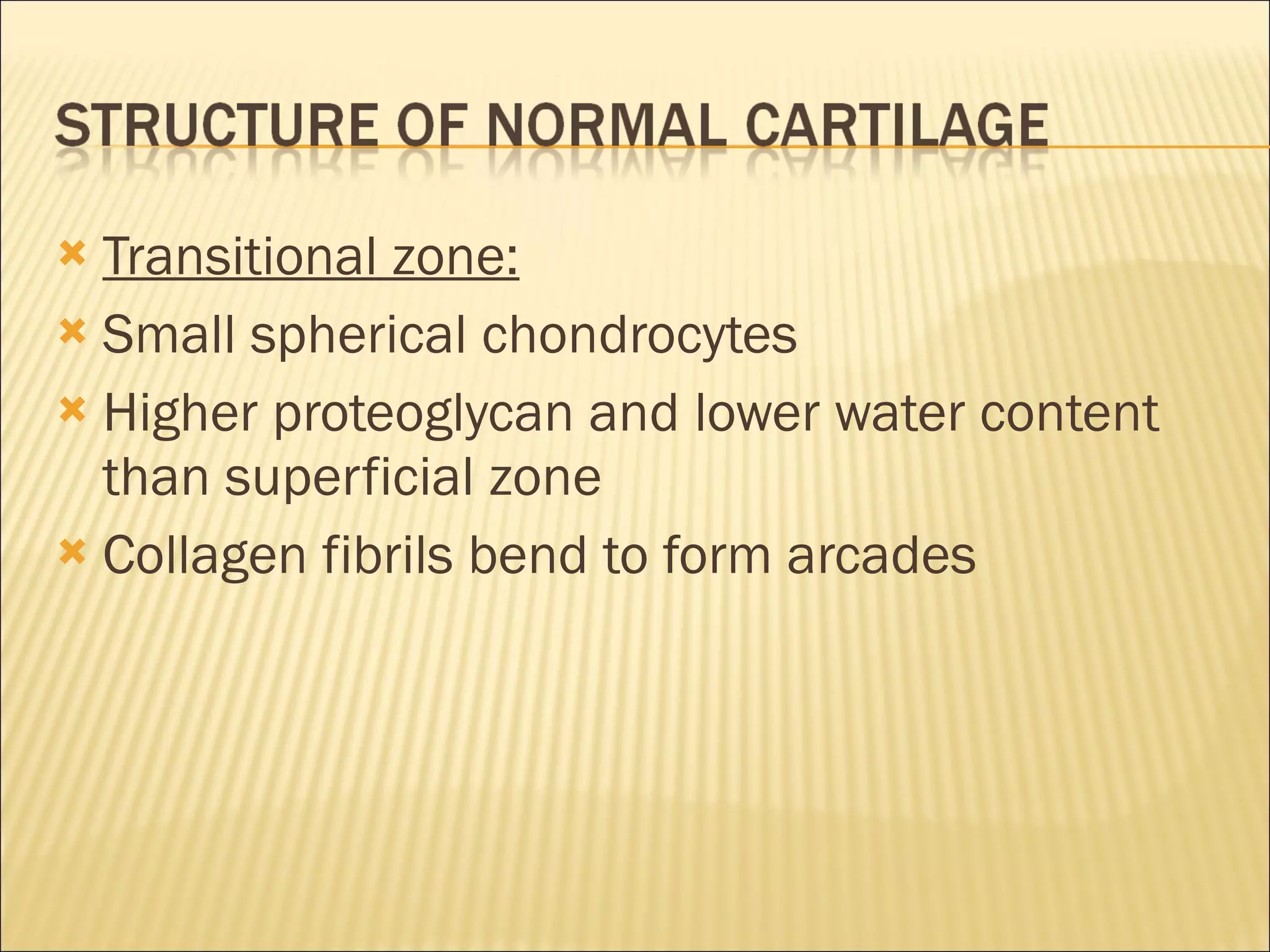 STRUCTURE OF NORMAL CARTILAGE

Transitional zone:

Small spherical chondrocytes

Higher proteoglycan and lower water content than superficial zone

Collagen fibrils bend to form arcades